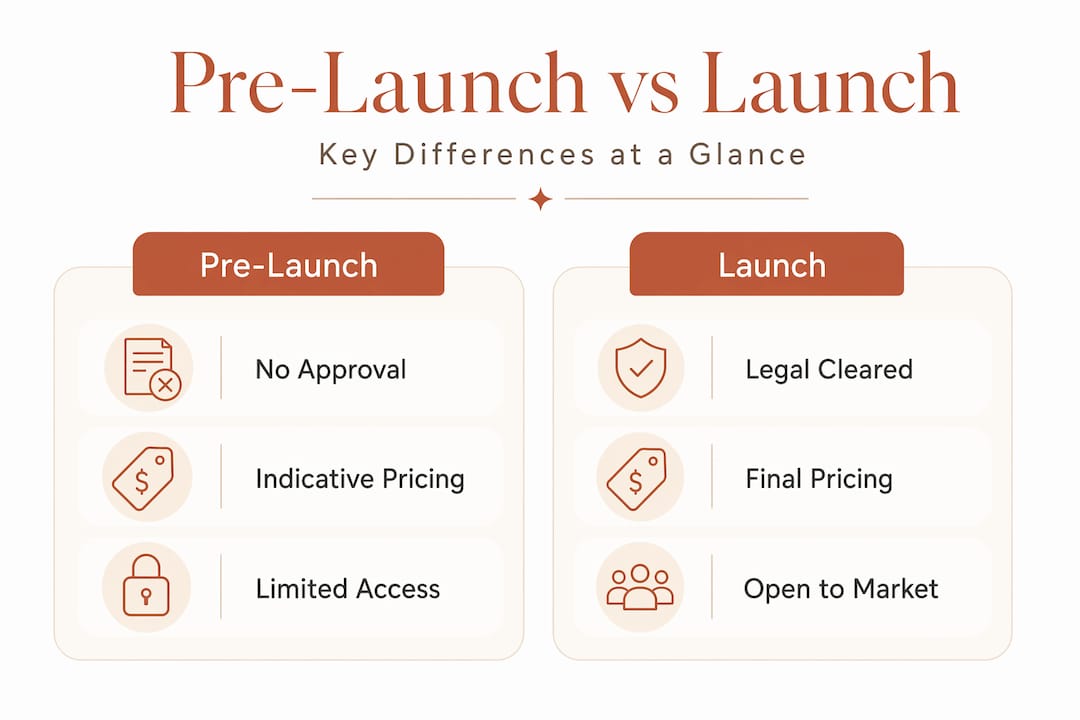 Pre-Launch vs Launch

Key Differences at a Glance

Pre-Launch

No Approval

Indicative Pricing

Limited Access

Launch

Legal Cleared

Final Pricing

Open to Market